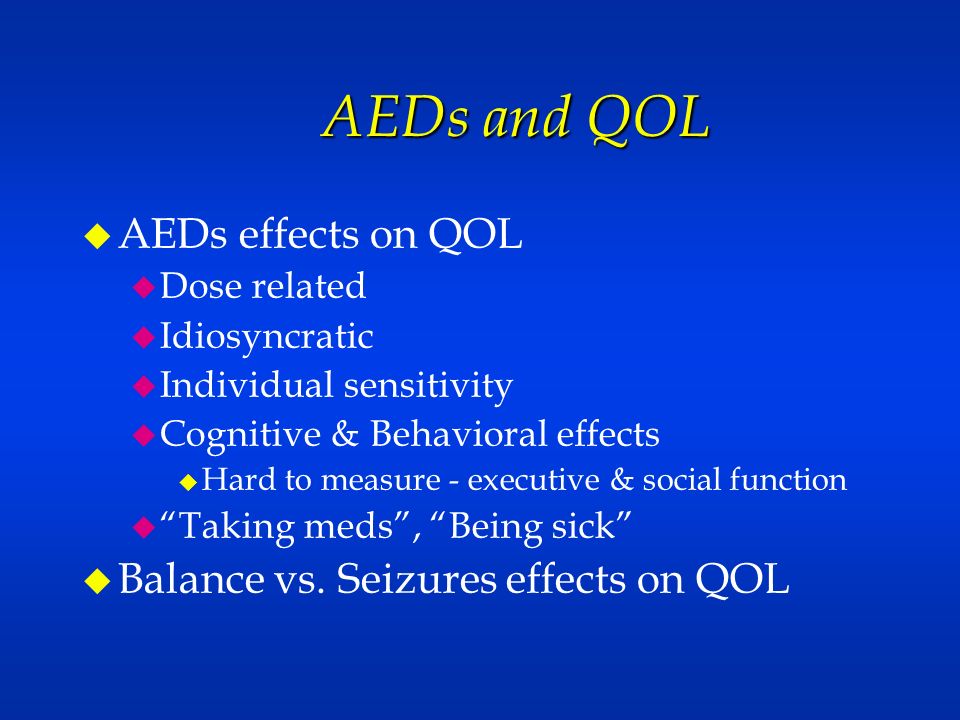 AEDs and QOL

AEDs effects on QOL

Dose related

Idiosyncratic

Individual sensitivity

Cognitive & Behavioral effects

Hard to measure - executive & social function

"Taking meds", "Being sick"

Balance vs. Seizures effects on QOL